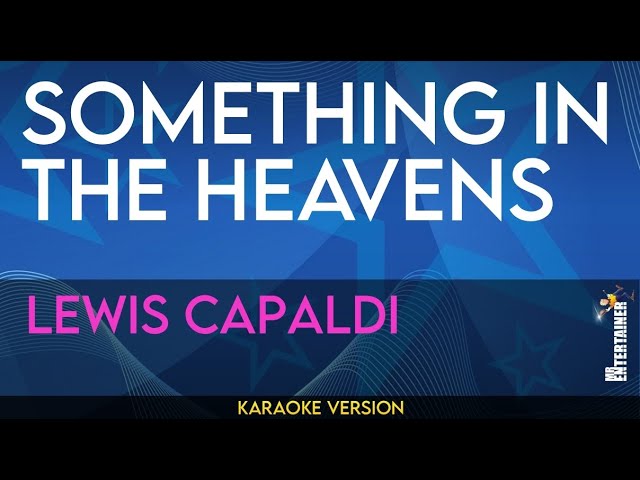 SOMETHING IN THE HEAVENS

LEWIS CAPALDI

MR ENTERTAINER

KARAOKE VERSION